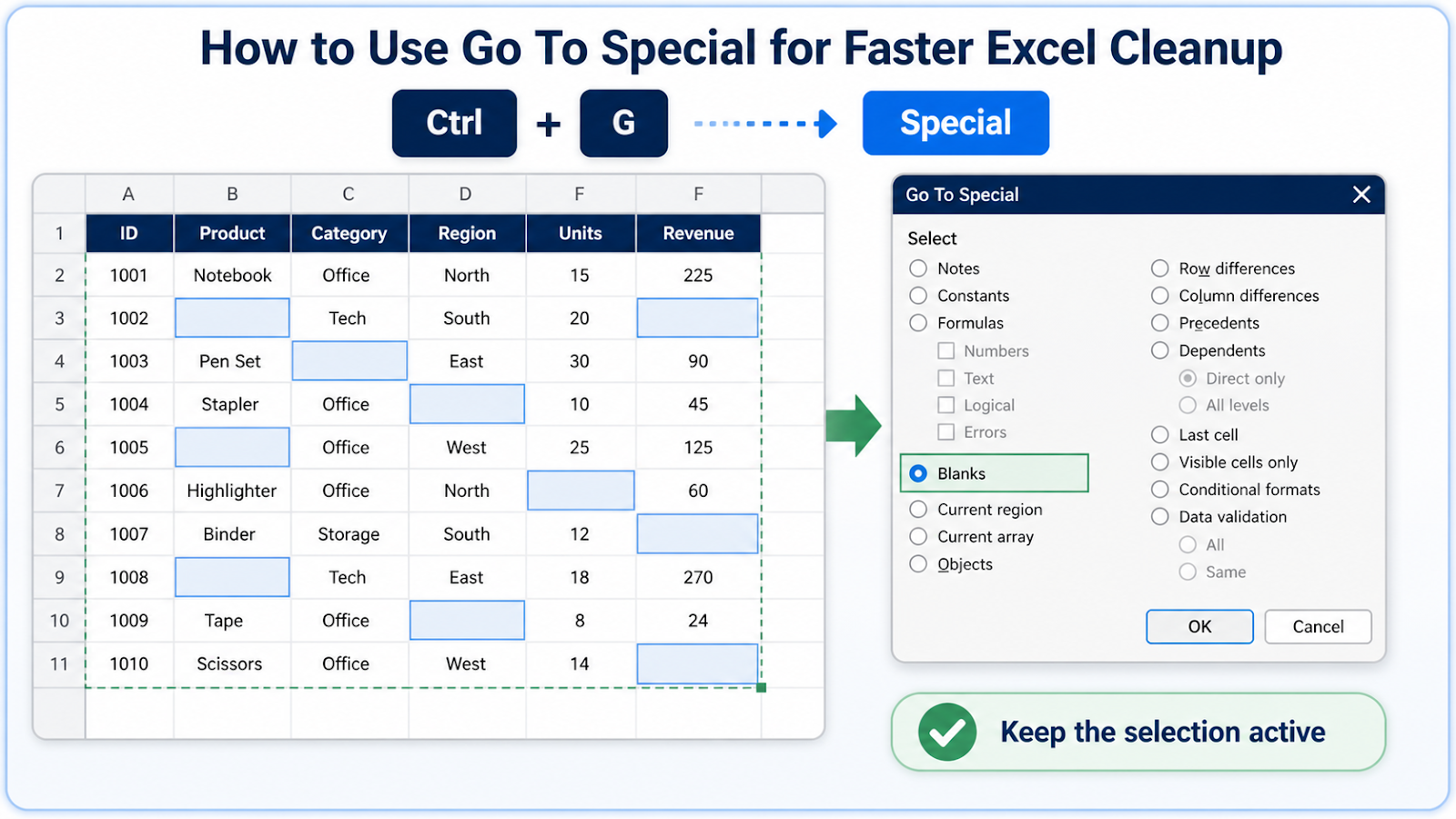 How to Use Go To Special for Faster Excel Cleanup

Ctrl + G Special

| | A | B | C | D | F | F |
|---|---|---|---|---|---|---|
| 1 | ID | Product | Category | Region | Units | Revenue |
| 2 | 1001 | Notebook | Office | North | 15 | 225 |
| 3 | 1002 | | Tech | South | 20 | |
| 4 | 1003 | Pen Set | | East | 30 | 90 |
| 5 | 1004 | Stapler | Office | | 10 | 45 |
| 6 | 1005 | | Office | West | 25 | 125 |
| 7 | 1006 | Highlighter | Office | North | | 60 |
| 8 | 1007 | Binder | Storage | South | 12 | |
| 9 | 1008 | | Tech | East | 18 | 270 |
| 10 | 1009 | Tape | Office | | 8 | 24 |
| 11 | 1010 | Scissors | Office | West | 14 | |

Go To Special

Select

Notes
Constants
Formulas
Numbers
Text
Logical
Errors
Blanks
Current region
Current array
Objects

Row differences
Column differences
Precedents
Dependents
Direct only
All levels
Last cell
Visible cells only
Conditional formats
Data validation
All
Same

OK Cancel

Keep the selection active